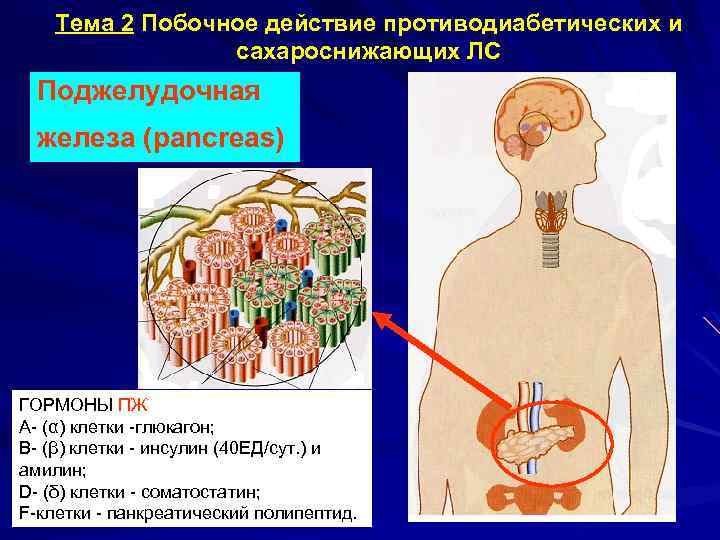 Тема 2 Побочное действие противодиабетических и сахароснижающих ЛС

Поджелудочная железа (pancreas)

ГОРМОНЫ ПЖ
А- (α) клетки -глюкагон;
В- (β) клетки - инсулин (40ЕД/сут.) и амилин;
D- (δ) клетки - соматостатин;
F-клетки - панкреатический полипептид.